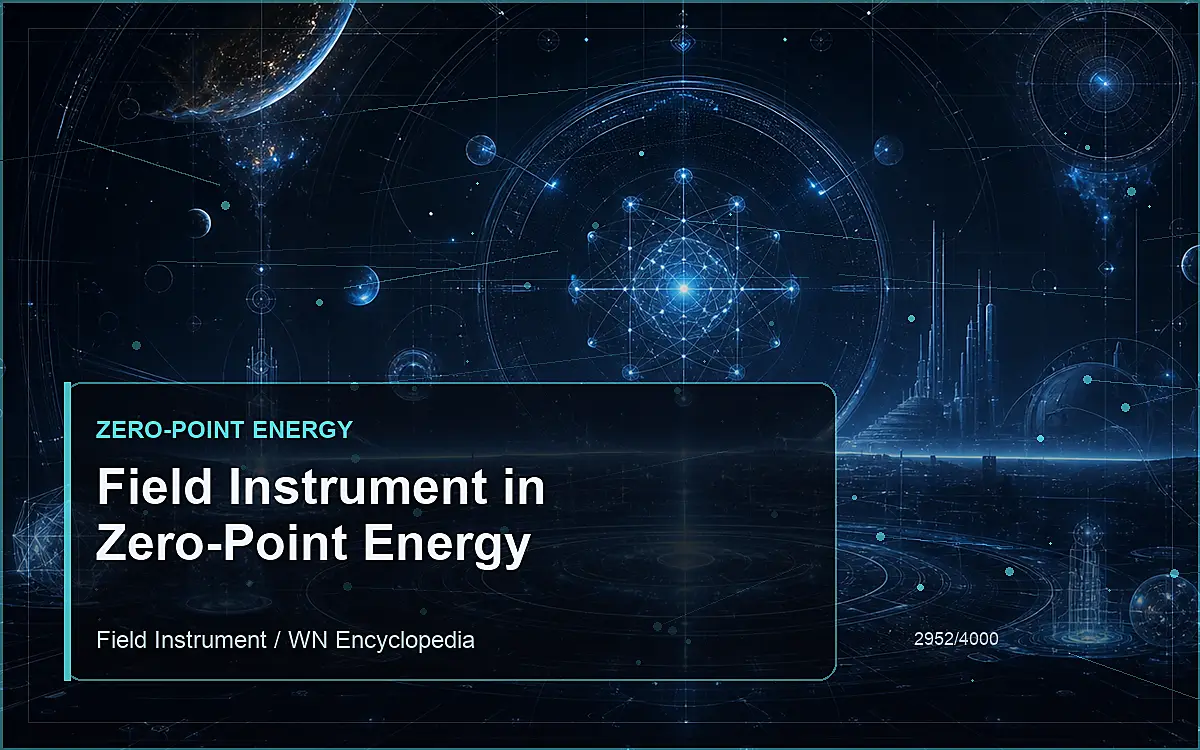 ZERO-POINT ENERGY

Field Instrument in Zero-Point Energy

Field Instrument / WN Encyclopedia

2952/4000